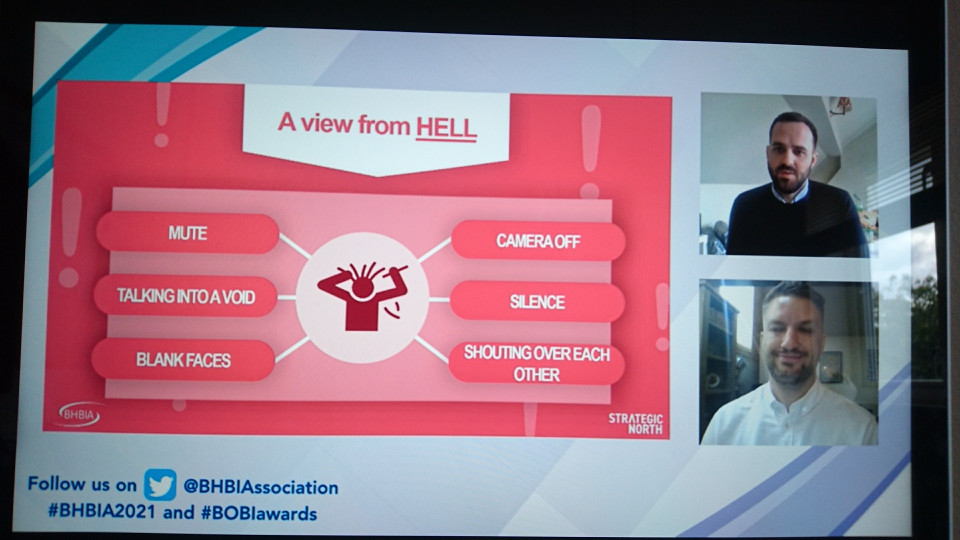 A view from HELL

MUTE

TALKING INTO A VOID

BLANK FACES

CAMERA OFF

SILENCE

SHOUTING OVER EACH OTHER

BHBIA

STRATEGIC NORTH

Follow us on @BHBIAssociation
#BHBIA2021 and #BOBIawards